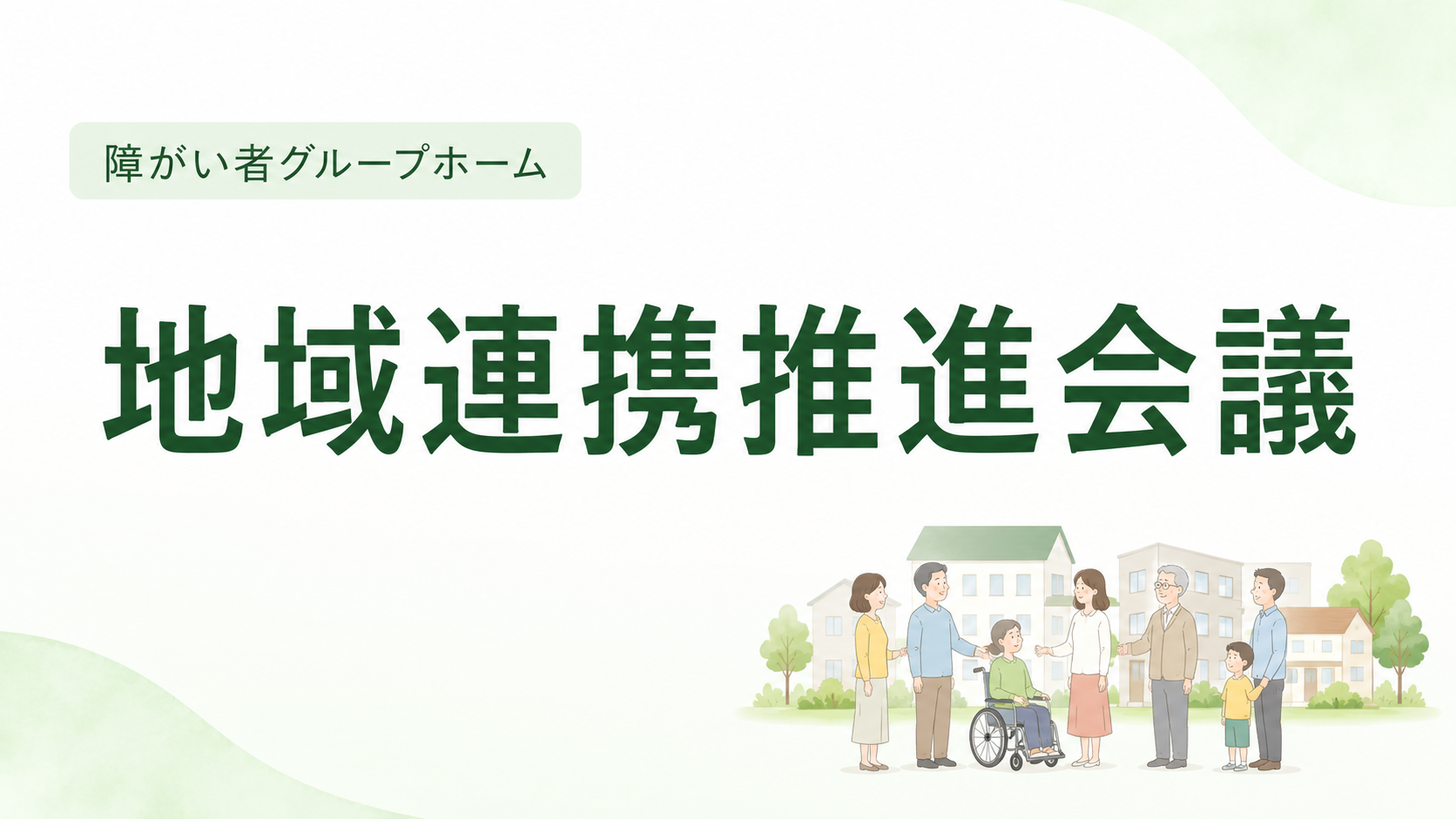 障がい者グループホーム

地域連携推進会議